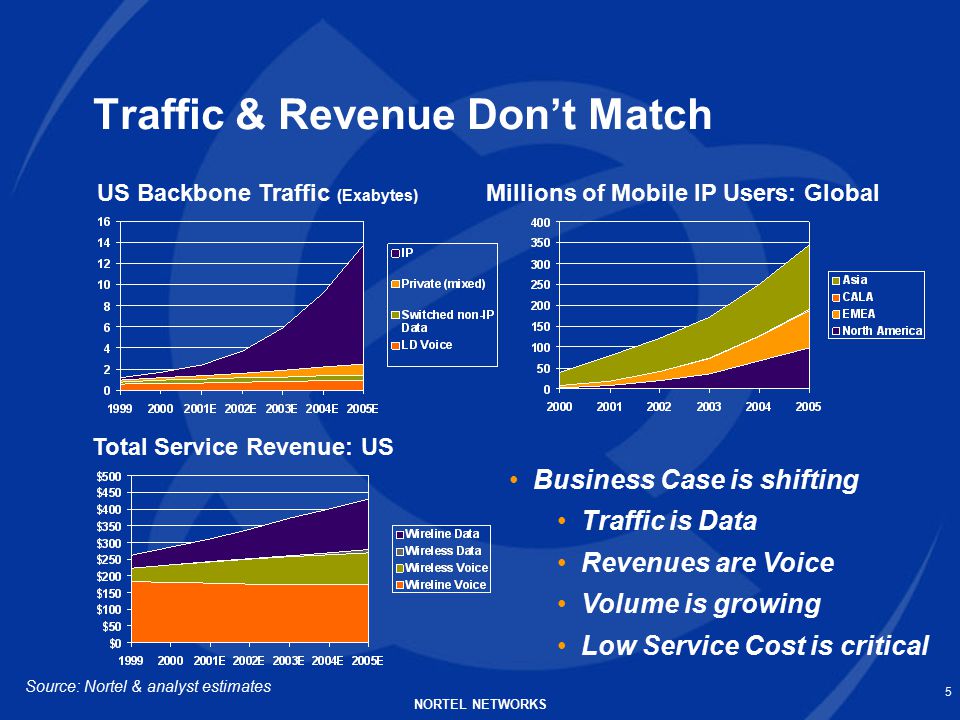 Traffic & Revenue Don't Match

US Backbone Traffic (Exabytes)

16
14
12
10
8
6
4
2
0
1999 2000 2001E 2002E 2003E 2004E 2005E

IP
Private (mixed)
Switched non-IP Data
LD Voice

Millions of Mobile IP Users: Global

400
350
300
250
200
150
100
50
0
2000 2001 2002 2003 2004 2005

Asia
CALA
EMEA
North America

Total Service Revenue: US

$500
$450
$400
$350
$300
$250
$200
$150
$100
$50
$0
1999 2000 2001E 2002E 2003E 2004E 2005E

Wireline Data
Wireless Data
Wireless Voice
Wireline Voice

• Business Case is shifting
• Traffic is Data
• Revenues are Voice
• Volume is growing
• Low Service Cost is critical

Source: Nortel & analyst estimates

NORTEL NETWORKS

5